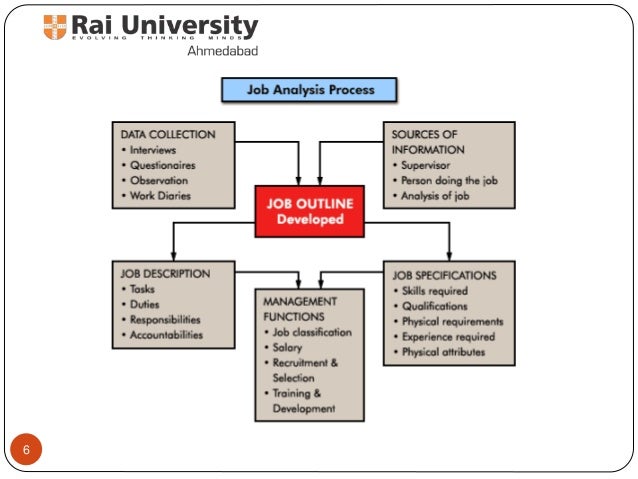 Rai University
EVOLVING THINKING MINDS
Ahmedabad

Job Analysis Process

DATA COLLECTION
• Interviews
• Questionaires
• Observation
• Work Diaries

SOURCES OF INFORMATION
• Supervisor
• Person doing the job
• Analysis of job

JOB OUTLINE Developed

JOB DESCRIPTION
• Tasks
• Duties
• Responsibilities
• Accountabilities

MANAGEMENT FUNCTIONS
• Job classification
• Salary
• Recruitment & Selection
• Training & Development

JOB SPECIFICATIONS
• Skills required
• Qualifications
• Physical requirements
• Experience required
• Physical attributes

6